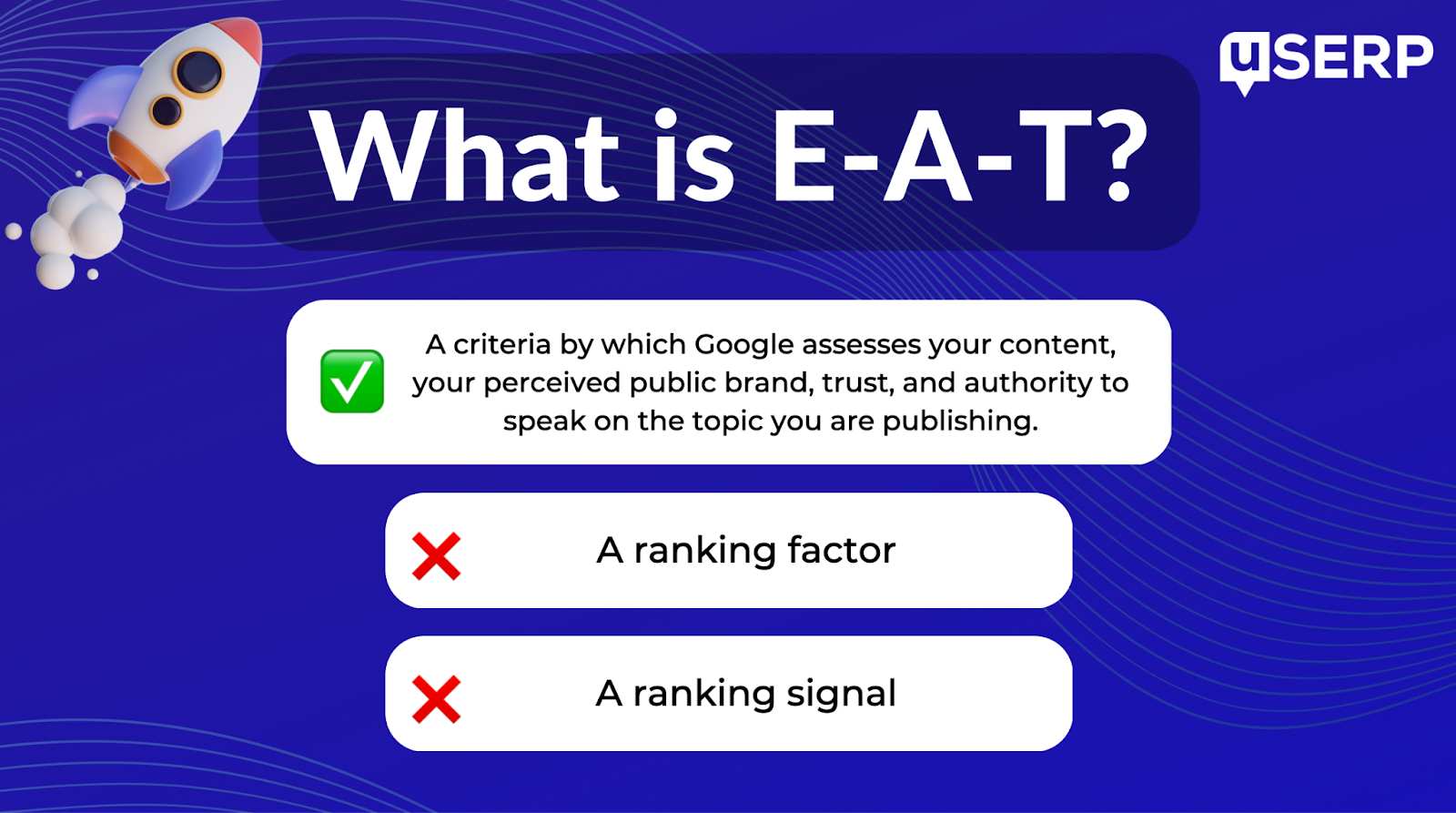 uSERP

What is E-A-T?

✅ A criteria by which Google assesses your content, your perceived public brand, trust, and authority to speak on the topic you are publishing.

❌ A ranking factor

❌ A ranking signal